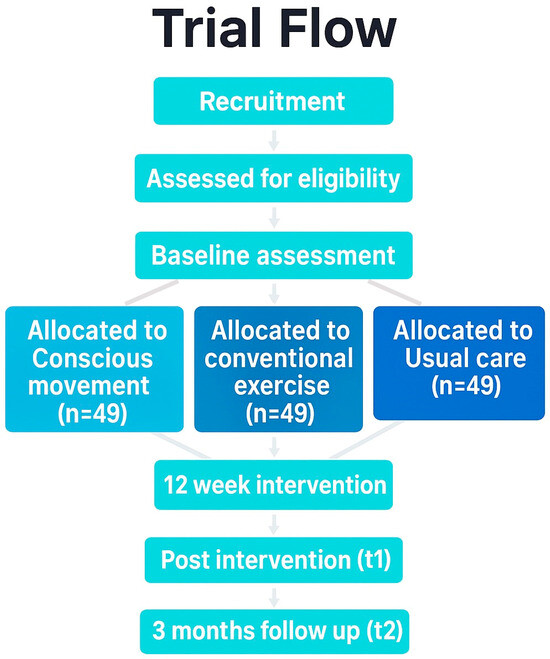 Trial Flow

Recruitment

Assessed for eligibility

Baseline assessment

Allocated to Conscious movement (n=49)

Allocated to conventional exercise (n=49)

Allocated to Usual care (n=49)

12 week intervention

Post intervention (t1)

3 months follow up (t2)